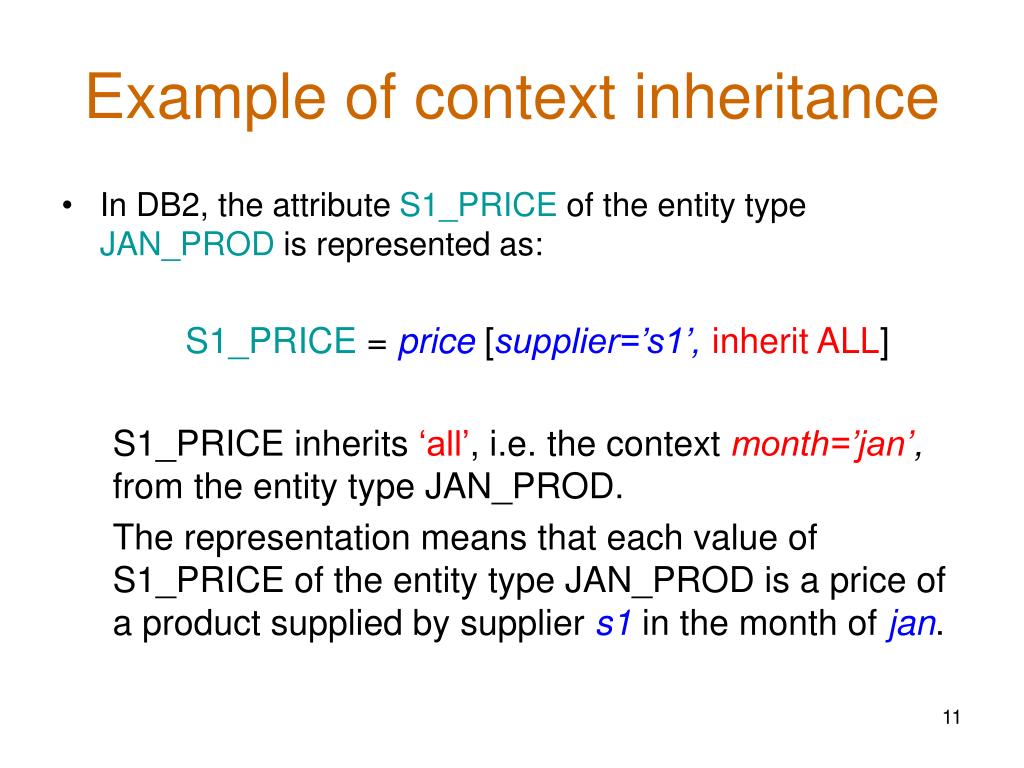 Example of context inheritance

• In DB2, the attribute S1_PRICE of the entity type JAN_PROD is represented as:

S1_PRICE = price [supplier='s1', inherit ALL]

S1_PRICE inherits 'all', i.e. the context month='jan', from the entity type JAN_PROD.

The representation means that each value of S1_PRICE of the entity type JAN_PROD is a price of a product supplied by supplier s1 in the month of jan.

11